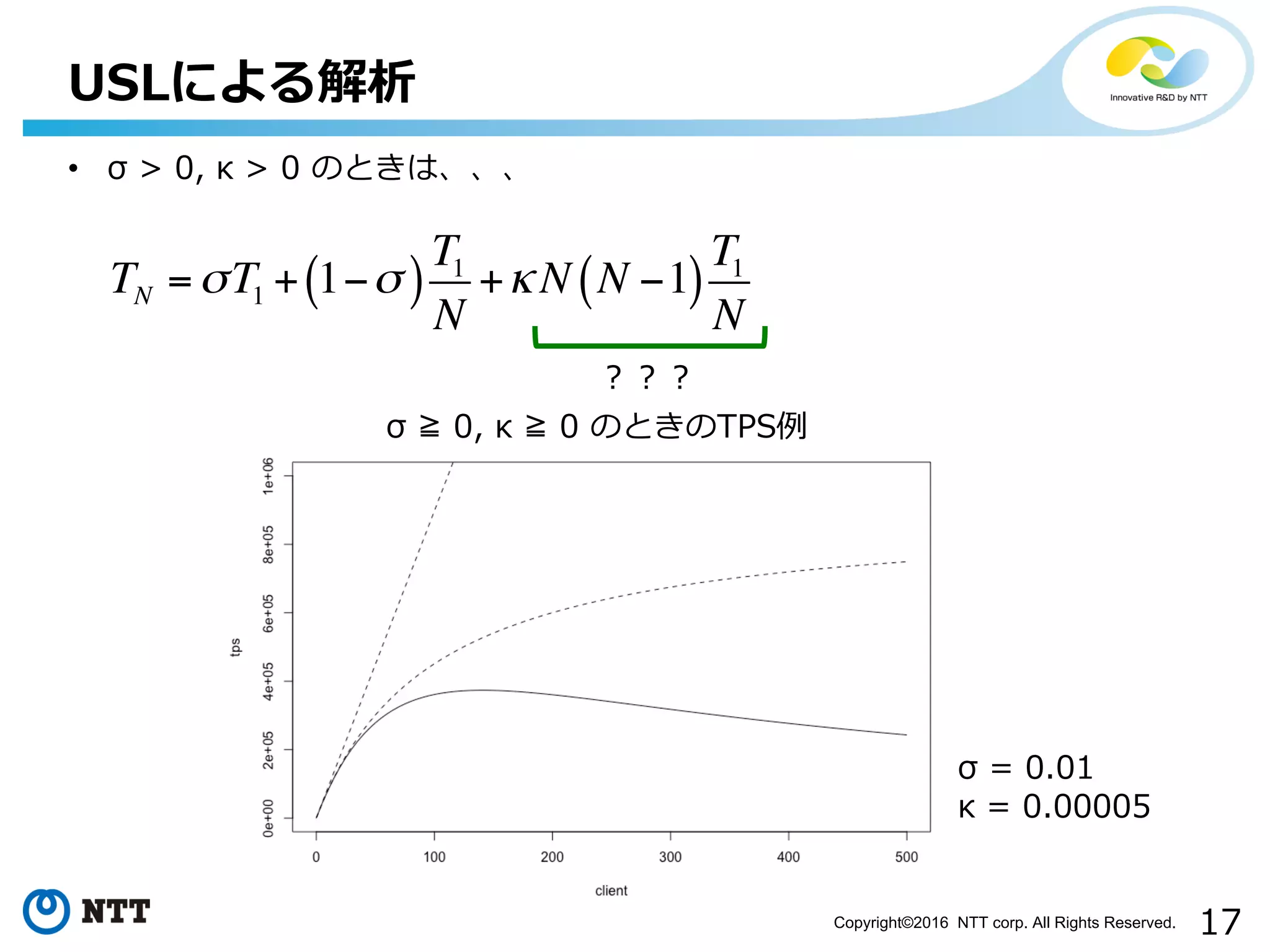 USLによる解析

Innovative R&D by NTT

• σ > 0, κ > 0 のときは、、、

$T_N = \sigma T_1 + (1-\sigma)\frac{T_1}{N} + \kappa N(N-1)\frac{T_1}{N}$

？？？

σ ≧ 0, κ ≧ 0 のときのTPS例

tps

0e+00
2e+05
4e+05
6e+05
8e+05
1e+06

0
100
200
300
400
500

client

σ = 0.01
κ = 0.00005

NTT

Copyright©2016 NTT corp. All Rights Reserved.

17